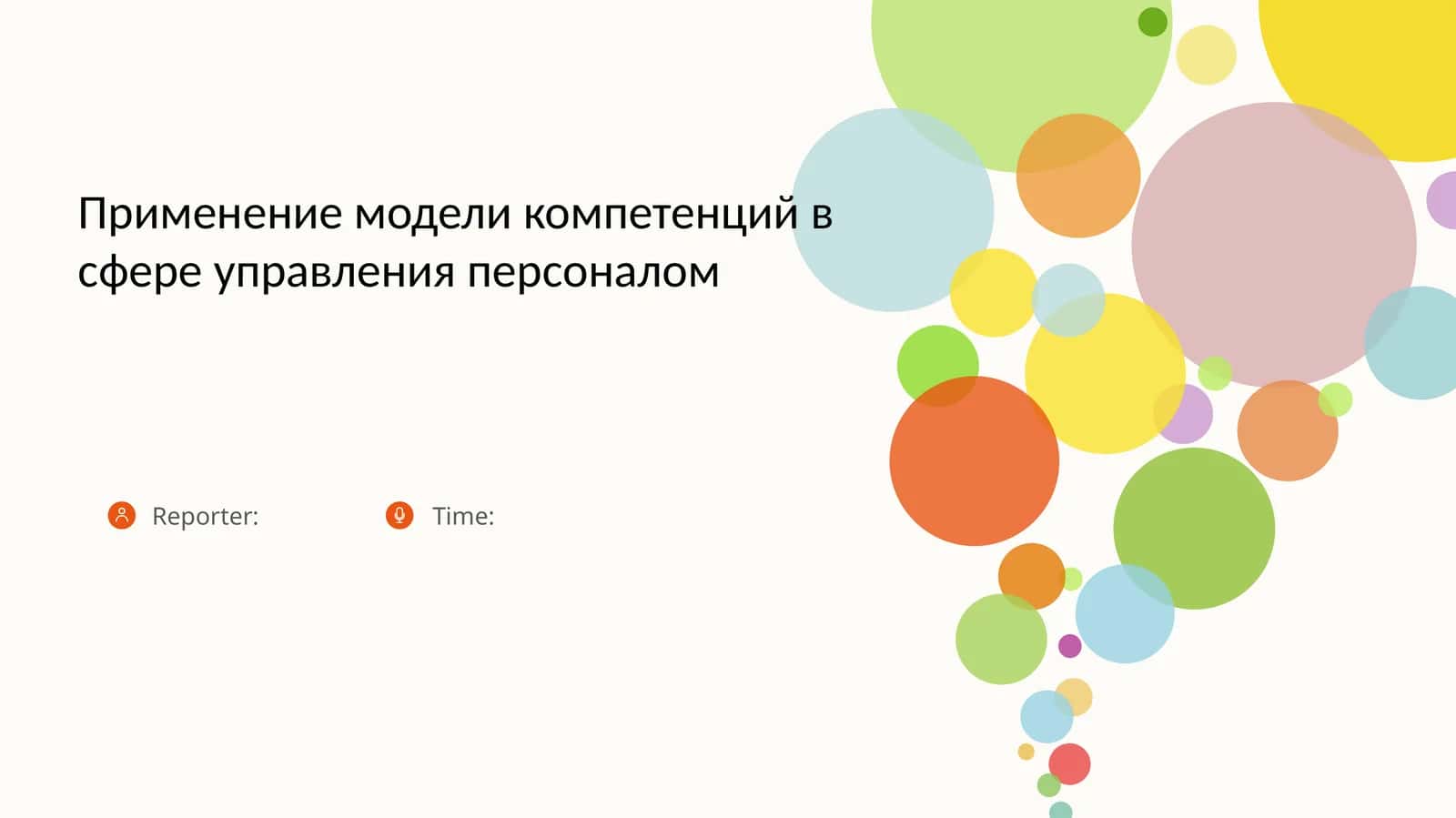 Применение модели компетенций в сфере управления персоналом

Reporter:

Time: